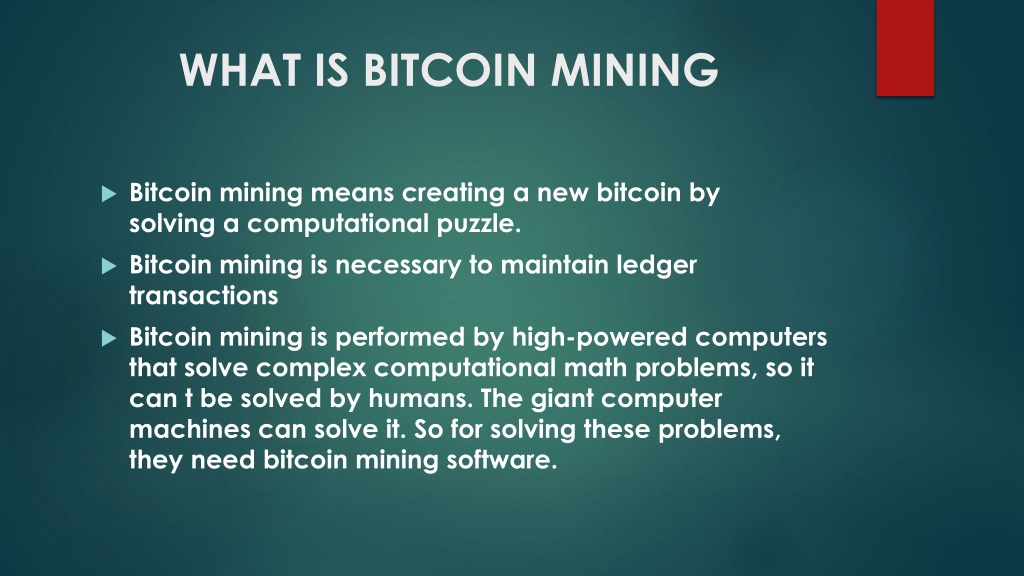 WHAT IS BITCOIN MINING

Bitcoin mining means creating a new bitcoin by solving a computational puzzle.

Bitcoin mining is necessary to maintain ledger transactions

Bitcoin mining is performed by high-powered computers that solve complex computational math problems, so it can t be solved by humans. The giant computer machines can solve it. So for solving these problems, they need bitcoin mining software.